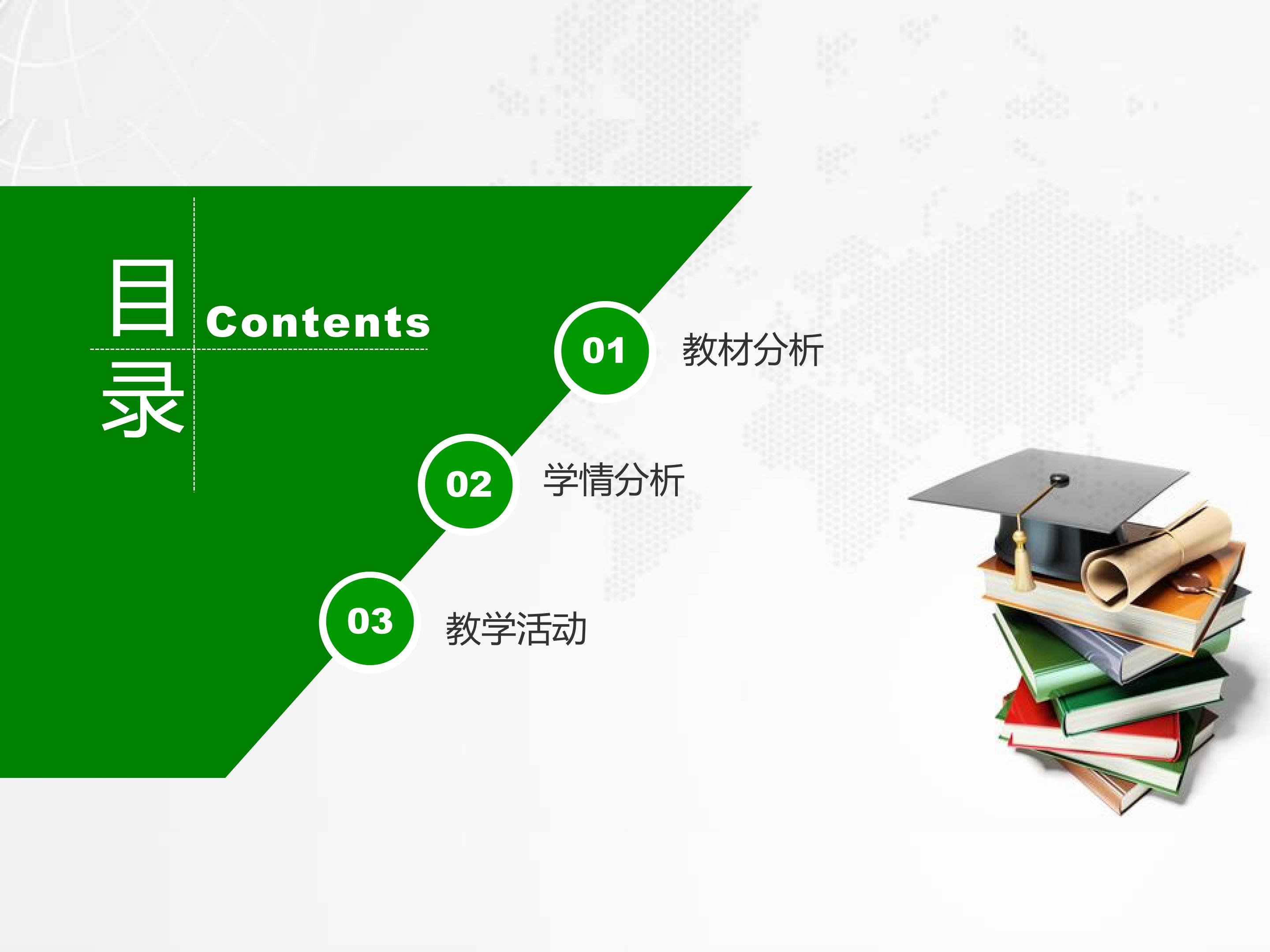 目录 Contents

01 教材分析

02 学情分析

03 教学活动